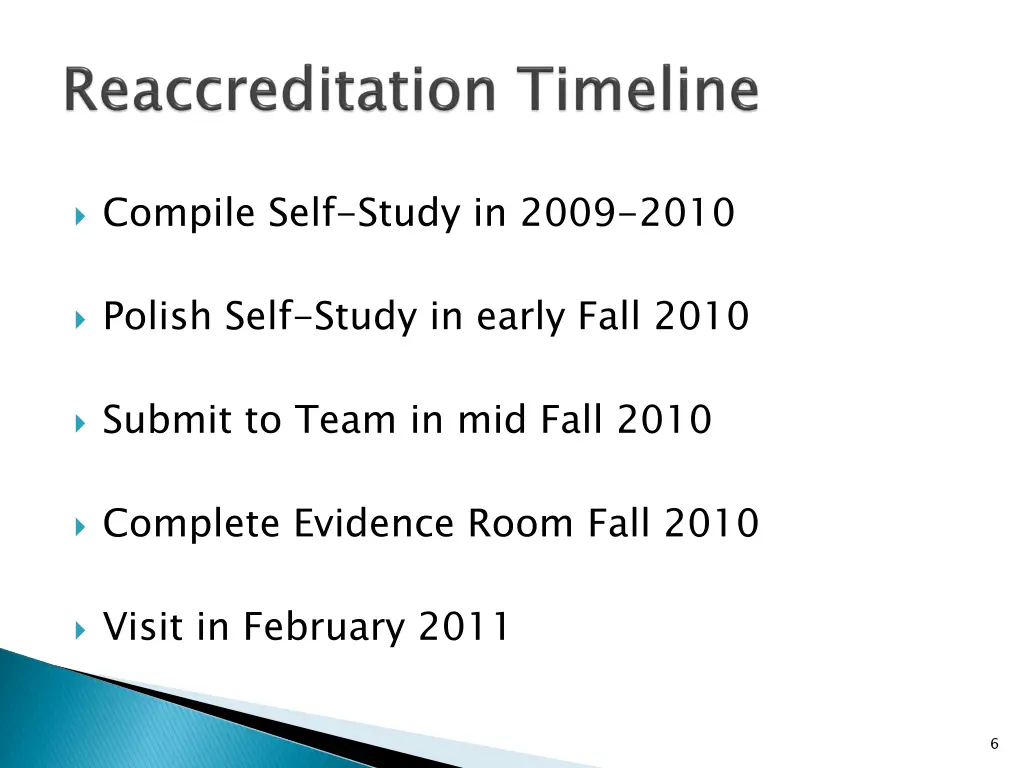 Reaccreditation Timeline

Compile Self-Study in 2009-2010

Polish Self-Study in early Fall 2010

Submit to Team in mid Fall 2010

Complete Evidence Room Fall 2010

Visit in February 2011

6